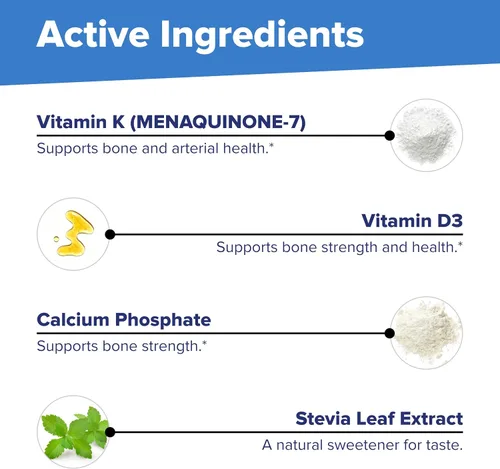 Active Ingredients

Vitamin K (MENAQUINONE-7)

Supports bone and arterial health.*

Vitamin D3

Supports bone strength and health.*

Calcium Phosphate

Supports bone strength.*

Stevia Leaf Extract

A natural sweetener for taste.